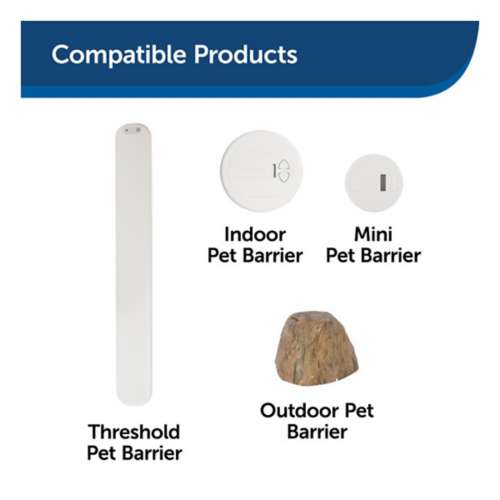 Compatible Products

Indoor Pet Barrier

Mini Pet Barrier

Outdoor Pet Barrier

Threshold Pet Barrier